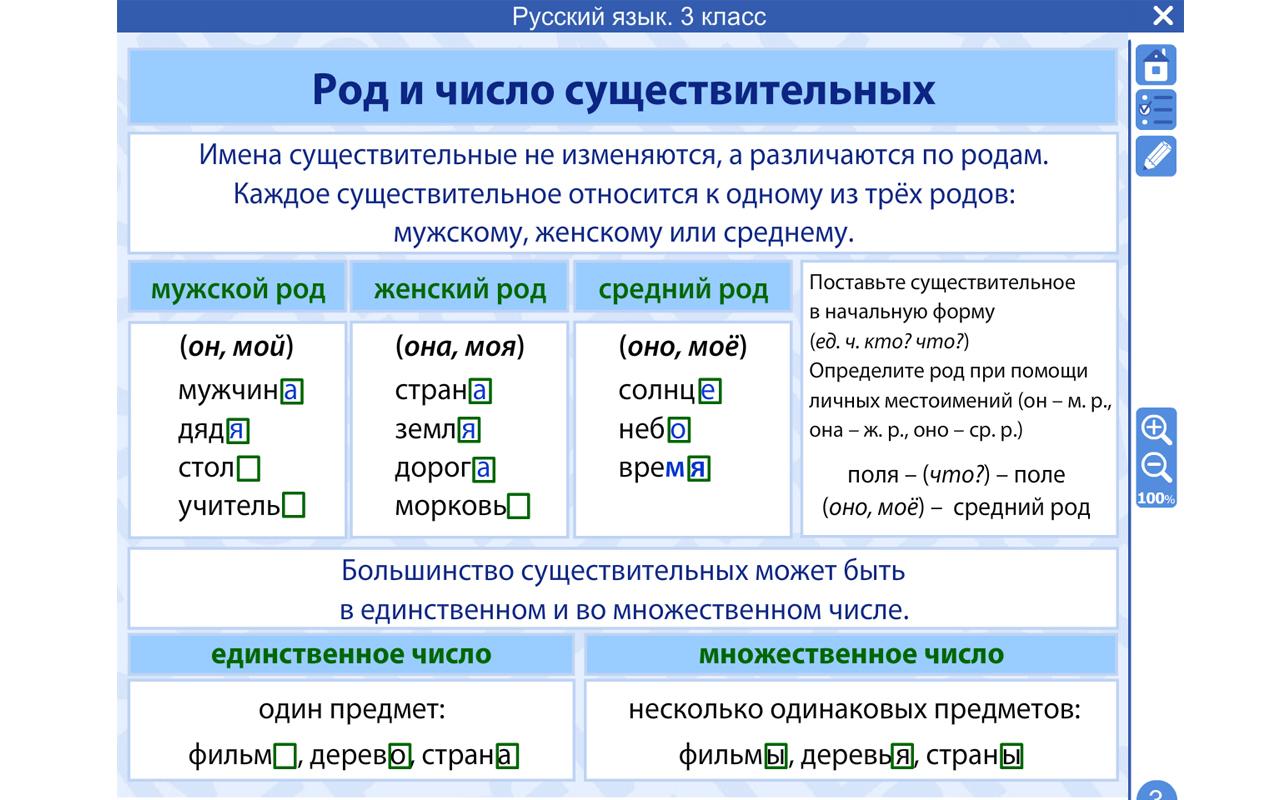 Русский язык. 3 класс

Род и число существительных

Имена существительные не изменяются, а различаются по родам. Каждое существительное относится к одному из трёх родов: мужскому, женскому или среднему.

| мужской род | женский род | средний род |
|---|---|---|
| (он, мой) | (она, моя) | (оно, моё) |
| мужчина | страна | солнце |
| дядя | земля | небо |
| стол | дорога | время |
| учитель | морковь | |

Поставьте существительное в начальную форму (ед. ч. кто? что?) Определите род при помощи личных местоимений (он – м. р., она – ж. р., оно – ср. р.)

поля – (что?) – поле (оно, моё) – средний род

100%

Большинство существительных может быть в единственном и во множественном числе.

| единственное число | множественное число |
|---|---|
| один предмет: | несколько одинаковых предметов: |
| фильм, дерево, страна | фильмы, деревья, страны |

?